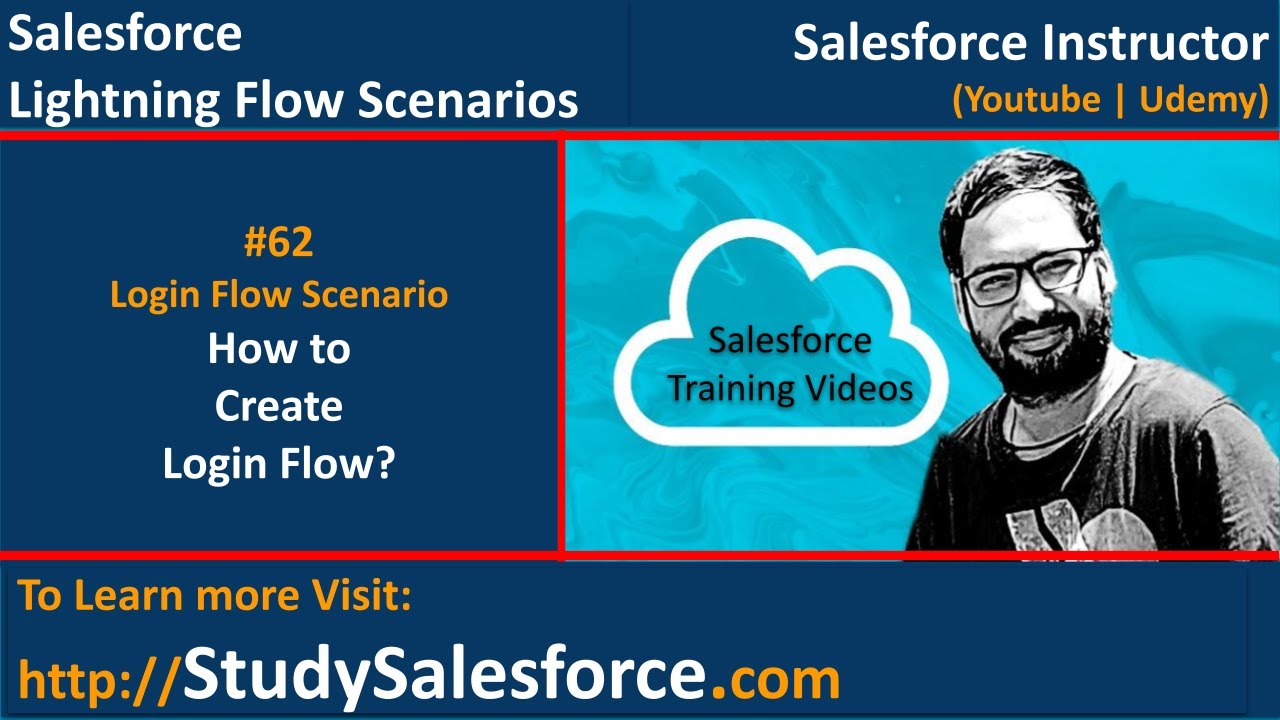 Salesforce
Lightning Flow Scenarios

Salesforce Instructor
(Youtube | Udemy)

#62
Login Flow Scenario
How to
Create
Login Flow?

Salesforce
Training Videos

To Learn more Visit:
http://StudySalesforce.com